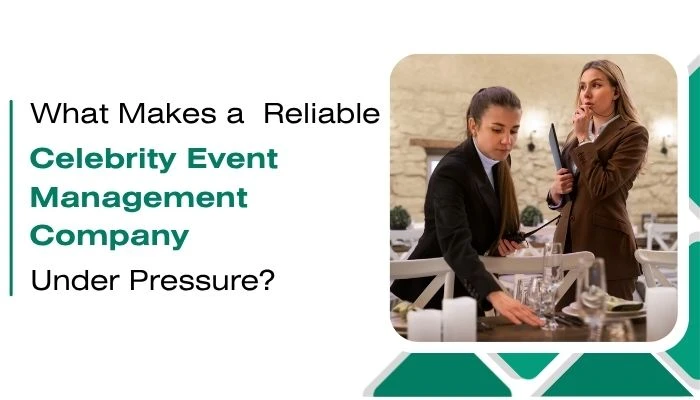 What Makes a  Reliable
Celebrity Event Management Company
Under Pressure?